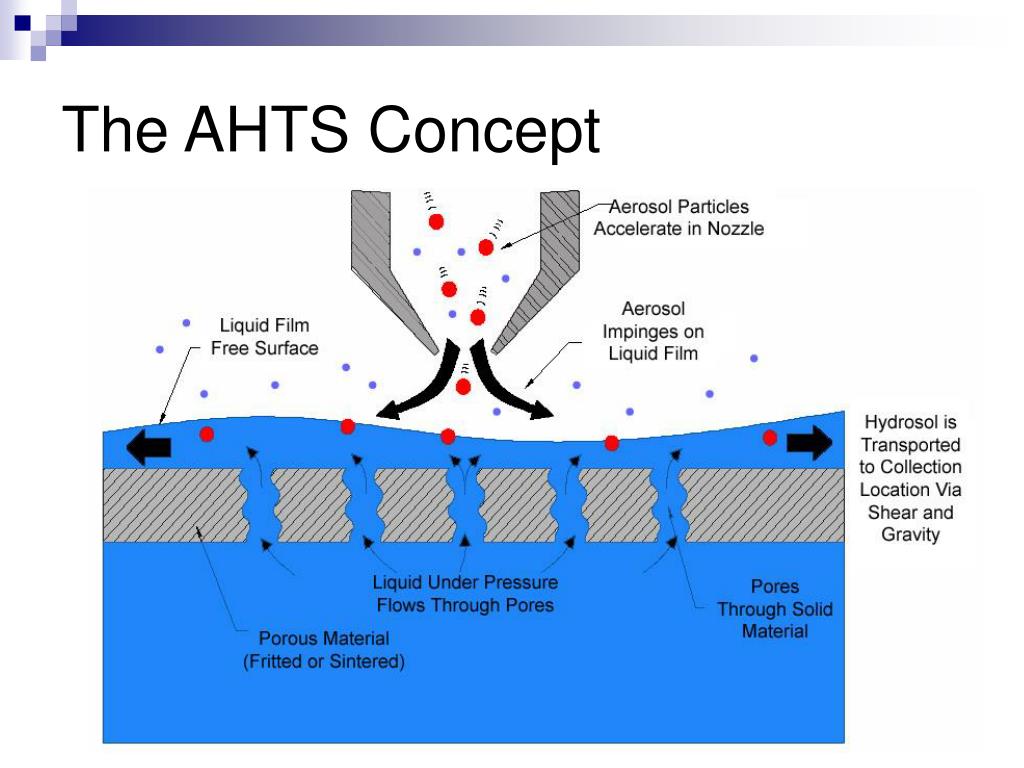 The AHTS Concept

Aerosol Particles Accelerate in Nozzle

Liquid Film Free Surface

Aerosol Impinges on Liquid Film

Hydrosol is Transported to Collection Location Via Shear and Gravity

Liquid Under Pressure Flows Through Pores

Pores Through Solid Material

Porous Material (Fritted or Sintered)